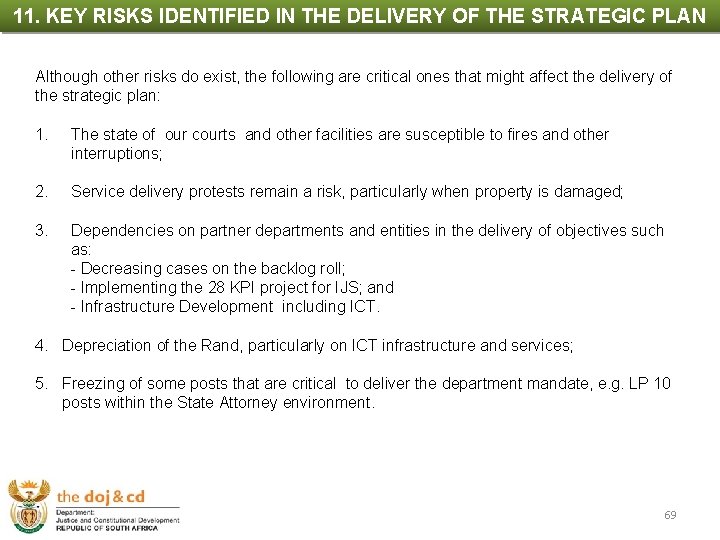 11. KEY RISKS IDENTIFIED IN THE DELIVERY OF THE STRATEGIC PLAN

Although other risks do exist, the following are critical ones that might affect the delivery of the strategic plan:

1. The state of our courts and other facilities are susceptible to fires and other interruptions;

2. Service delivery protests remain a risk, particularly when property is damaged;

3. Dependencies on partner departments and entities in the delivery of objectives such as:
- Decreasing cases on the backlog roll;
- Implementing the 28 KPI project for IJS; and
- Infrastructure Development including ICT.

4. Depreciation of the Rand, particularly on ICT infrastructure and services;

5. Freezing of some posts that are critical to deliver the department mandate, e.g. LP 10 posts within the State Attorney environment.

the doj & cd
Department:
Justice and Constitutional Development
REPUBLIC OF SOUTH AFRICA

69